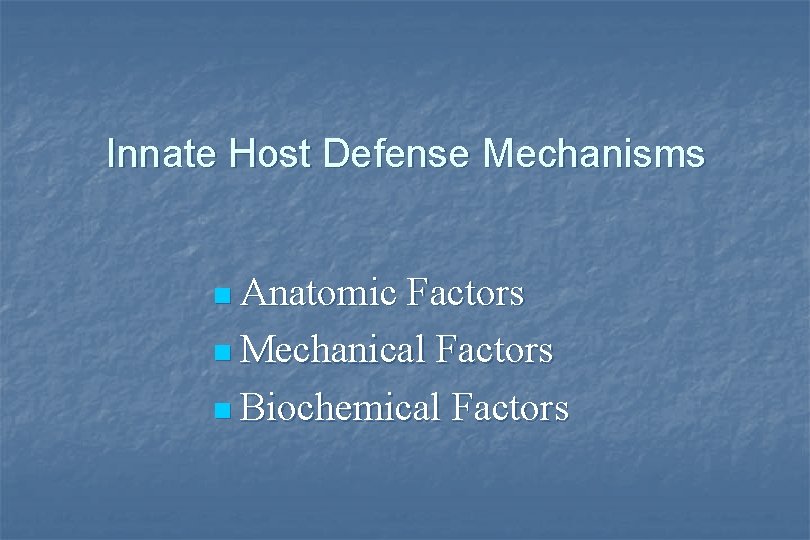 Innate Host Defense Mechanisms

- Anatomic Factors
- Mechanical Factors
- Biochemical Factors